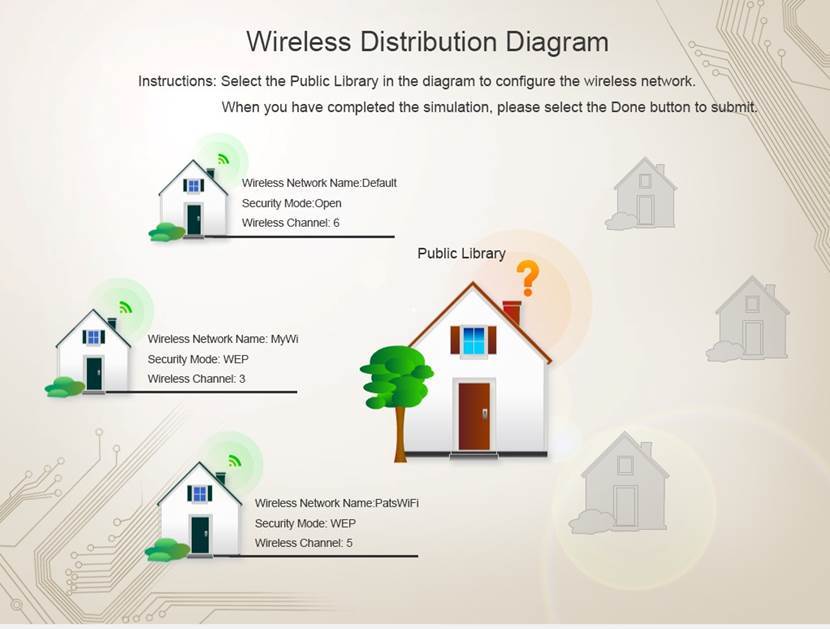 Wireless Distribution Diagram

Instructions: Select the Public Library in the diagram to configure the wireless network.
When you have completed the simulation, please select the Done button to submit.

Wireless Network Name:Default
Security Mode:Open
Wireless Channel: 6

Public Library

?

Wireless Network Name: MyWi
Security Mode: WEP
Wireless Channel: 3

Wireless Network Name:PatsWiFi
Security Mode: WEP
Wireless Channel: 5